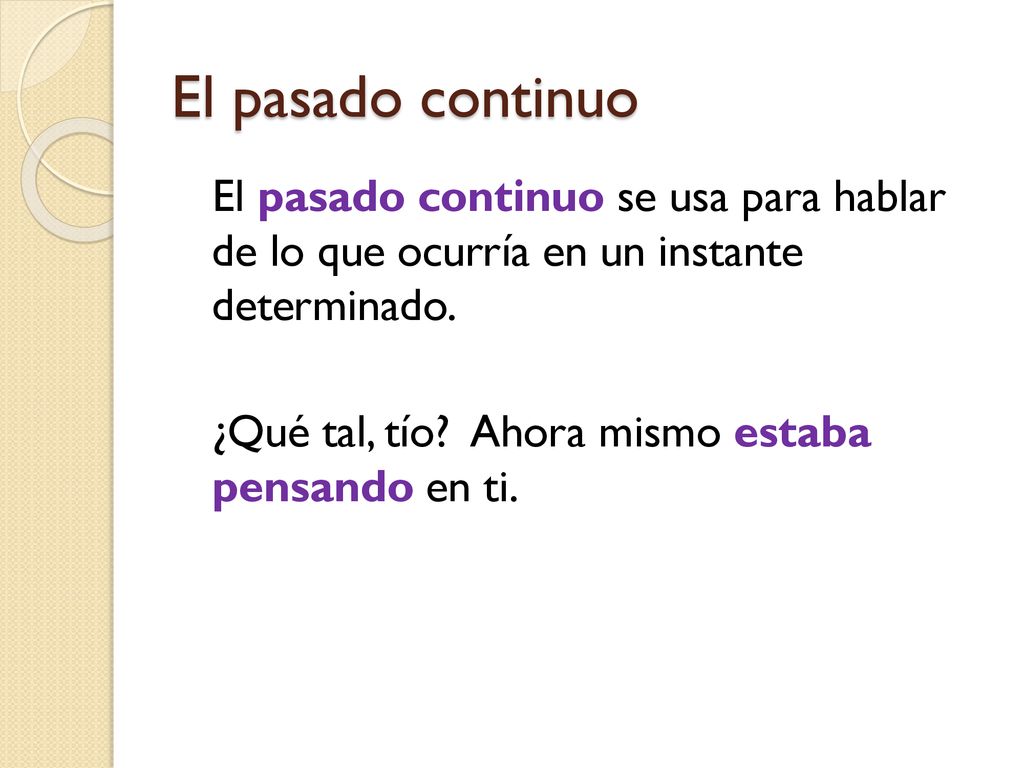 El pasado continuo

El pasado continuo se usa para hablar de lo que ocurría en un instante determinado.

¿Qué tal, tío? Ahora mismo estaba pensando en ti.